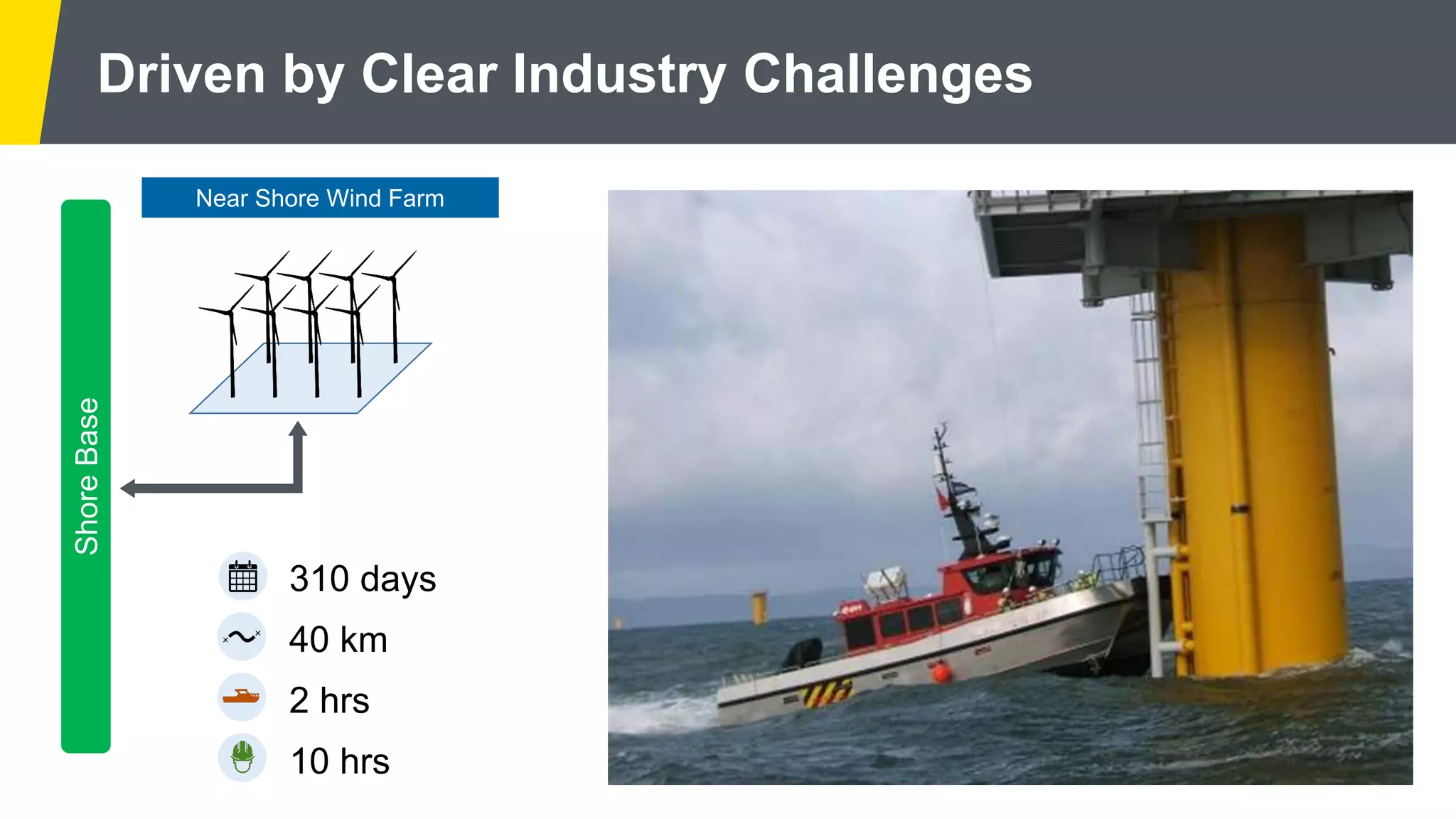 Driven by Clear Industry Challenges

Near Shore Wind Farm

Shore Base

310 days

40 km

2 hrs

10 hrs